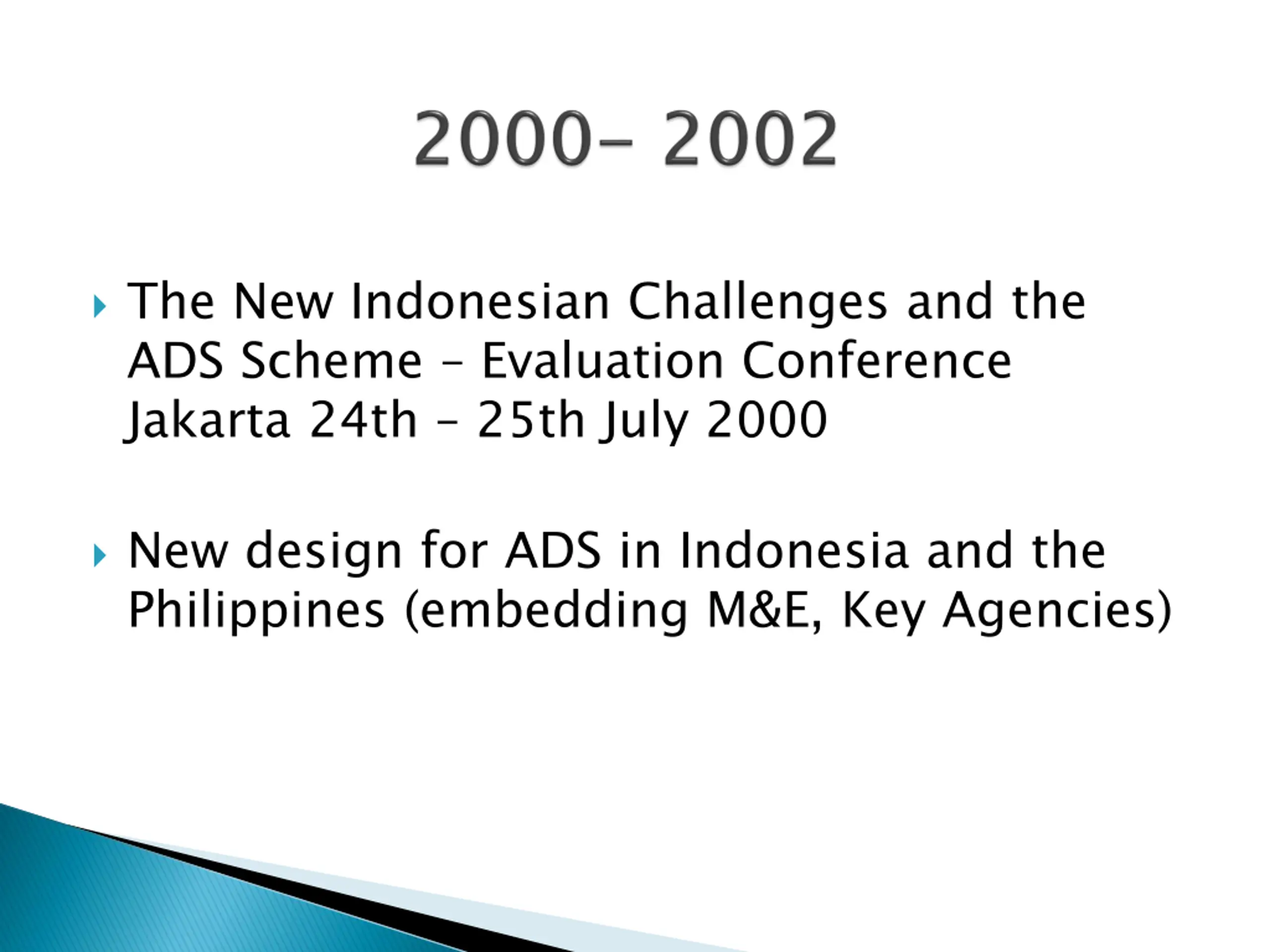 2000– 2002

The New Indonesian Challenges and the ADS Scheme – Evaluation Conference Jakarta 24th – 25th July 2000

New design for ADS in Indonesia and the Philippines (embedding M&E, Key Agencies)